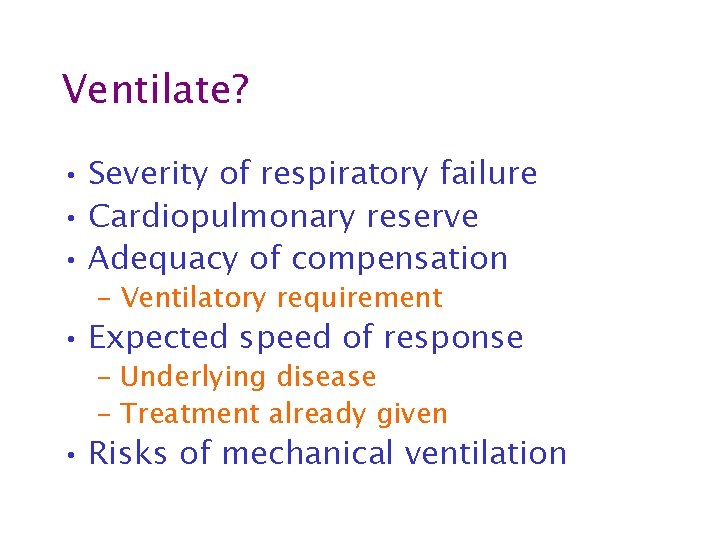 Ventilate?

• Severity of respiratory failure
• Cardiopulmonary reserve
• Adequacy of compensation
– Ventilatory requirement
• Expected speed of response
– Underlying disease
– Treatment already given
• Risks of mechanical ventilation